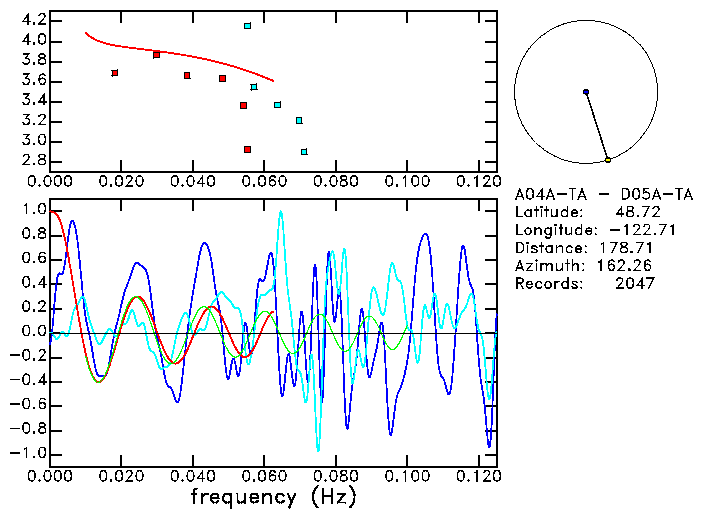 4.2
4.0
3.8
3.6
3.4
3.2
3.0
2.8
0.000 0.020 0.040 0.060 0.080 0.100 0.120

A04A-TA - D05A-TA
Latitude: 48.72
Longitude: -122.71
Distance: 178.71
Azimuth: 162.26
Records: 2047

1.0
0.8
0.6
0.4
0.2
0.0
-0.2
-0.4
-0.6
-0.8
-1.0
0.000 0.020 0.040 0.060 0.080 0.100 0.120
frequency (Hz)